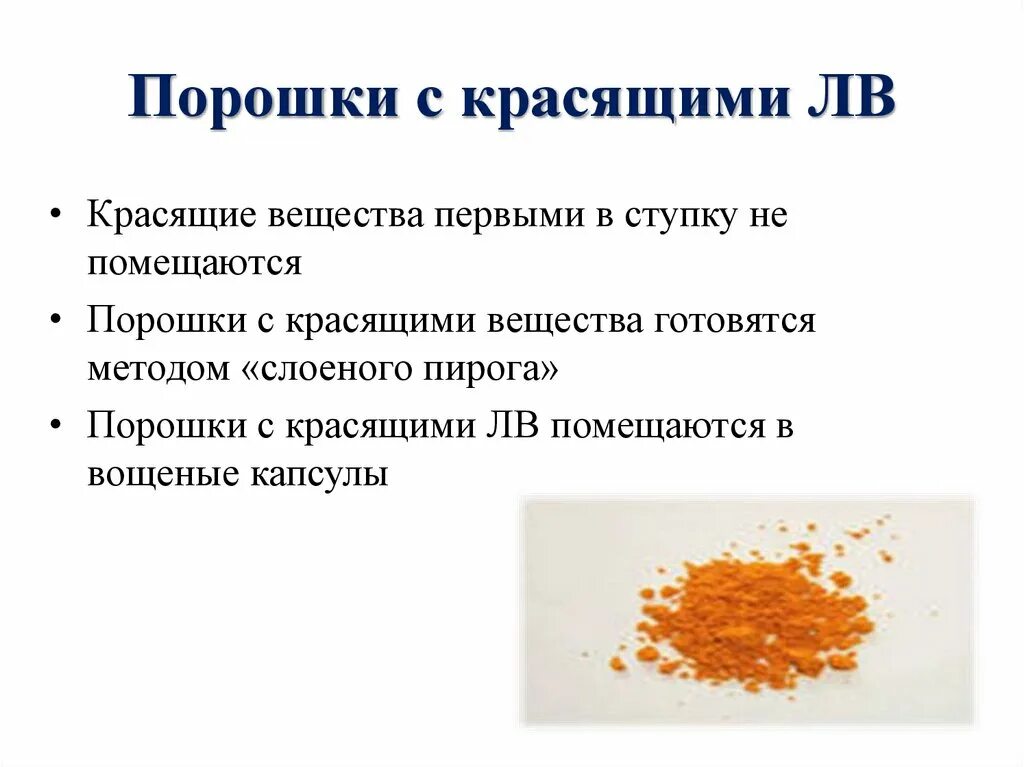 Порошки с красящими ЛВ

• Красящие вещества первыми в ступку не помещаются

• Порошки с красящими вещества готовятся методом «слоеного пирога»

• Порошки с красящими ЛВ помещаются в вощеные капсулы